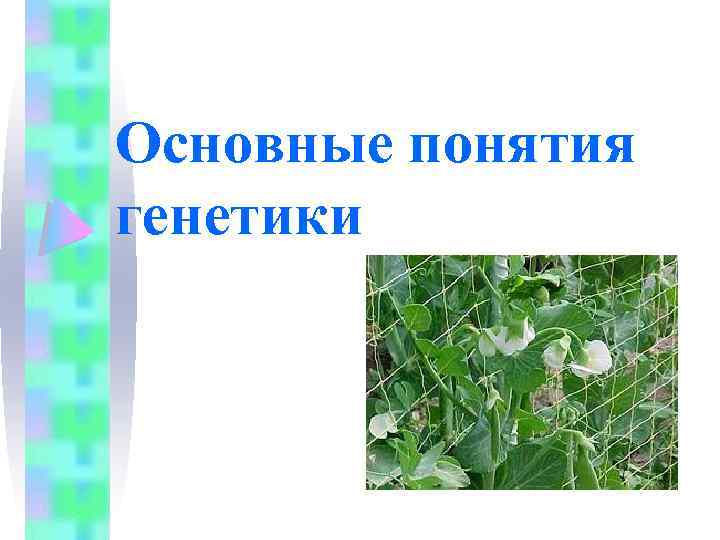 Основные понятия генетики